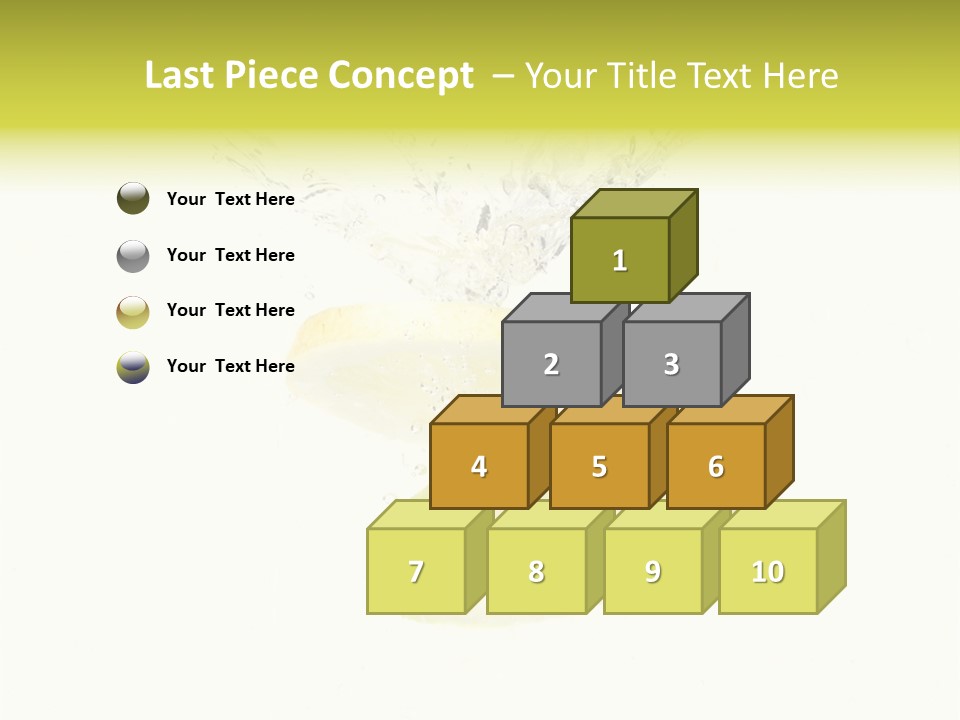 Last Piece Concept – Your Title Text Here

Your Text Here

Your Text Here

Your Text Here

Your Text Here

1

2

3

4

5

6

7

8

9

10